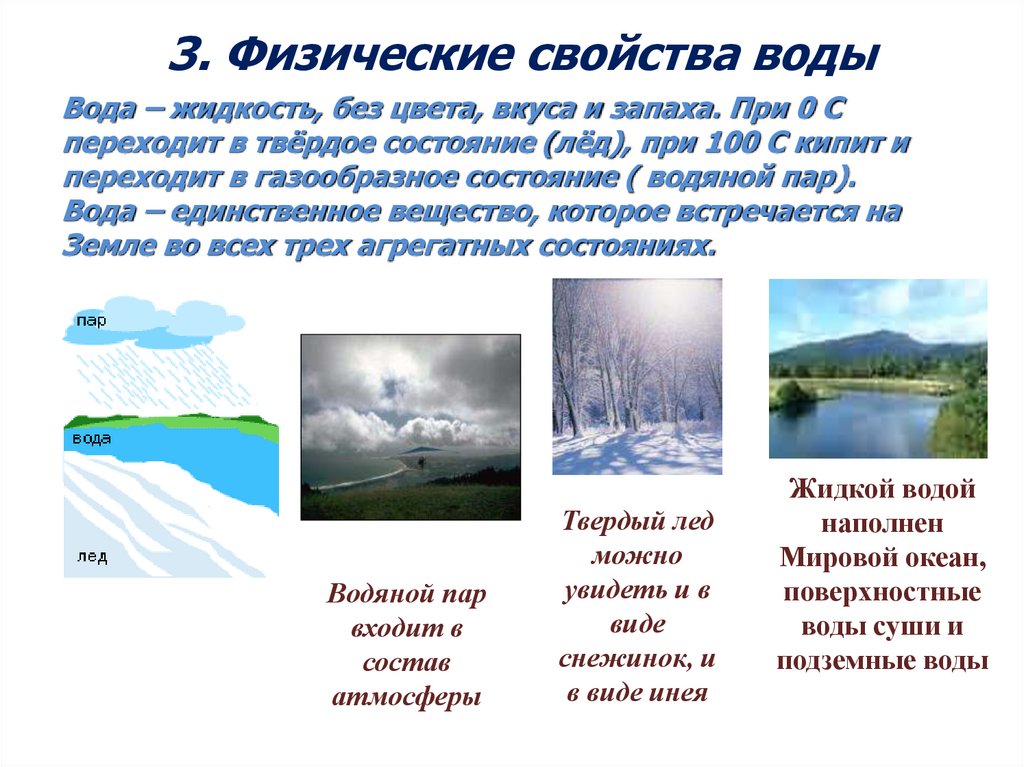 3. Физические свойства воды

Вода – жидкость, без цвета, вкуса и запаха. При 0 С переходит в твёрдое состояние (лёд), при 100 С кипит и переходит в газообразное состояние ( водяной пар). Вода – единственное вещество, которое встречается на Земле во всех трех агрегатных состояниях.

пар

вода

лед

Водяной пар входит в состав атмосферы

Твердый лед можно увидеть и в виде снежинок, и в виде инея

Жидкой водой наполнен Мировой океан, поверхностные воды суши и подземные воды